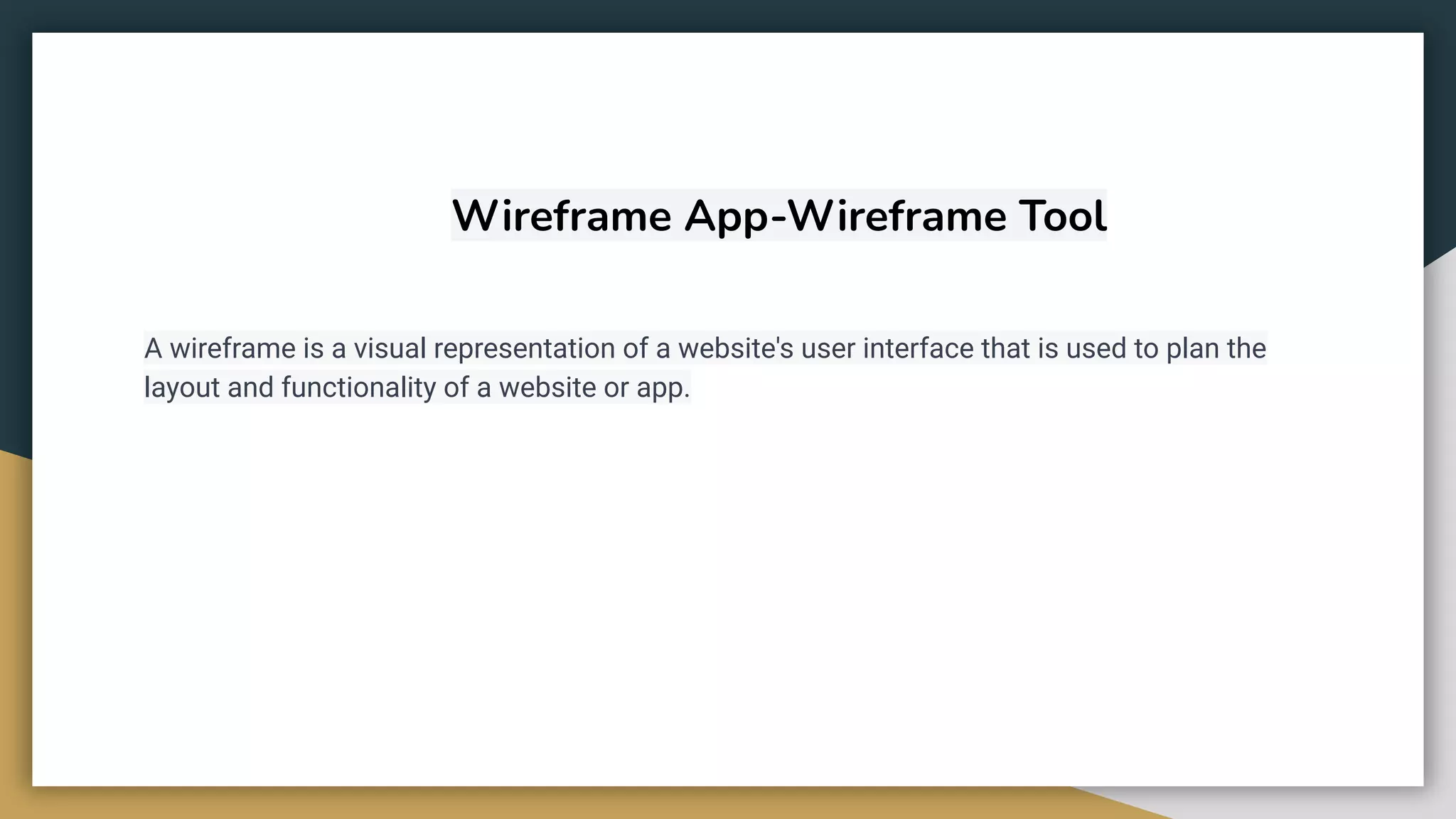 Wireframe App-Wireframe Tool

A wireframe is a visual representation of a website's user interface that is used to plan the layout and functionality of a website or app.